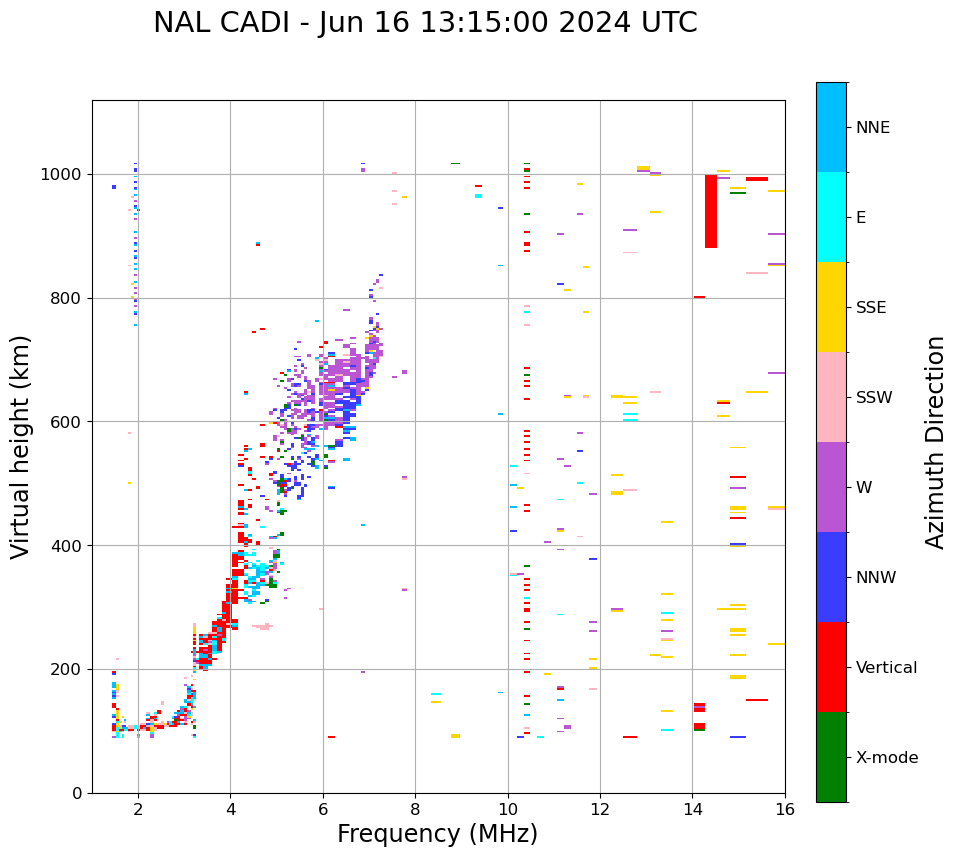 NAL CADI - Jun 16 13:15:00 2024 UTC

Virtual height (km)

1000
800
600
400
200
0

2
4
6
8
10
12
14
16

Frequency (MHz)

NNE
E
SSE
SSW
W
NNW
Vertical
X-mode

Azimuth Direction